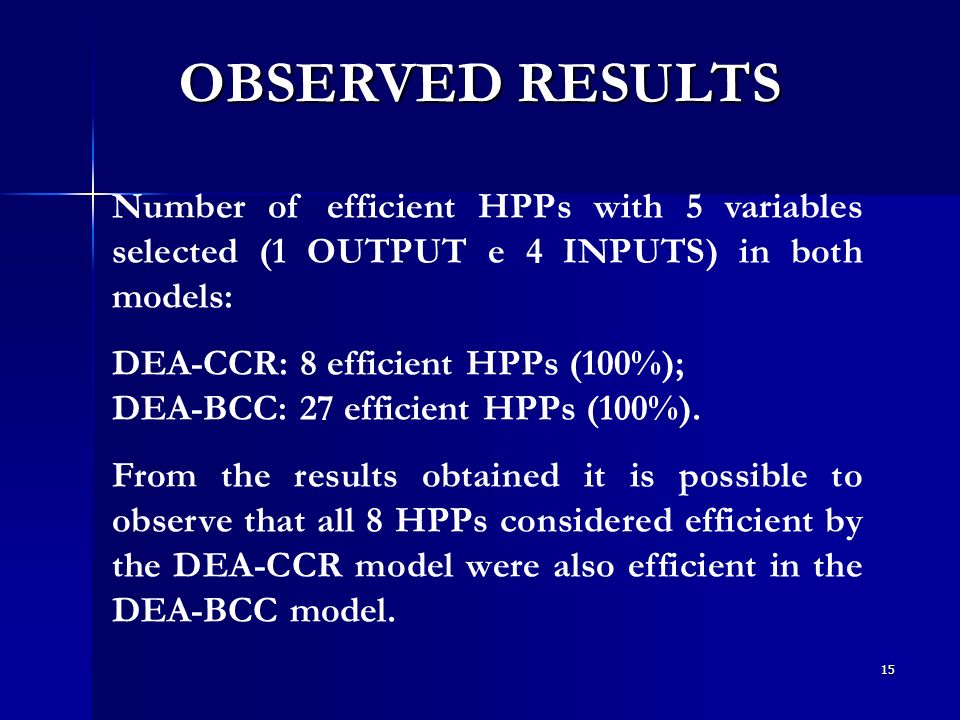 OBSERVED RESULTS

Number of efficient HPPs with 5 variables selected (1 OUTPUT e 4 INPUTS) in both models:

DEA-CCR: 8 efficient HPPs (100%);
DEA-BCC: 27 efficient HPPs (100%).

From the results obtained it is possible to observe that all 8 HPPs considered efficient by the DEA-CCR model were also efficient in the DEA-BCC model.

15